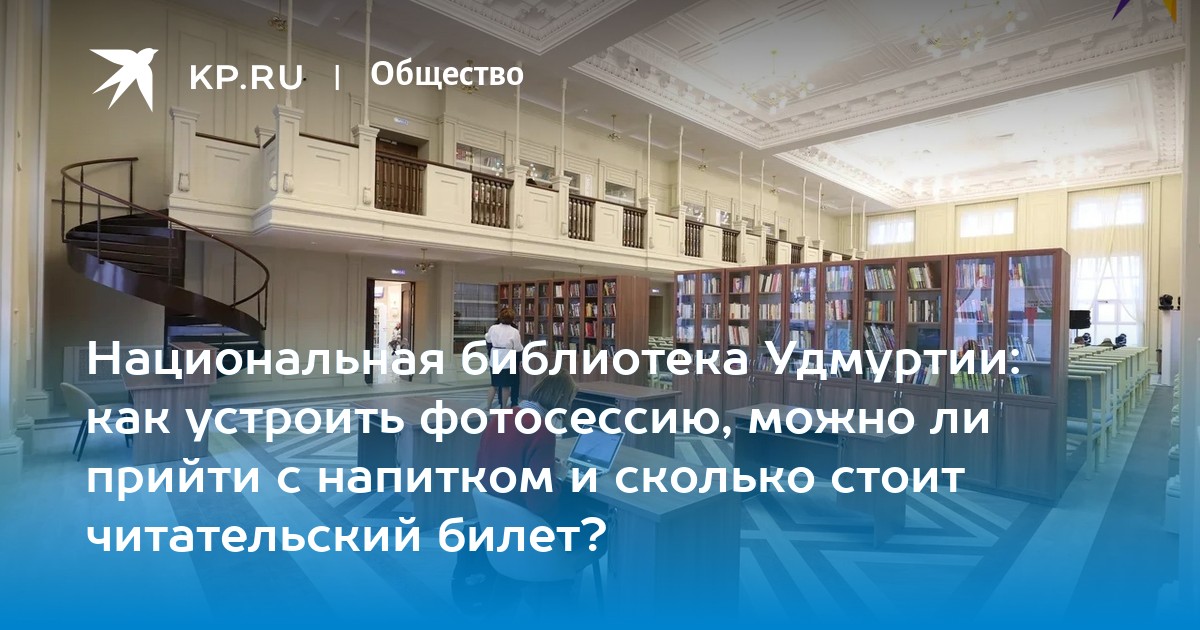 KP.RU | Общество

Национальная библиотека Удмуртии: как устроить фотосессию, можно ли прийти с напитком и сколько стоит читательский билет?